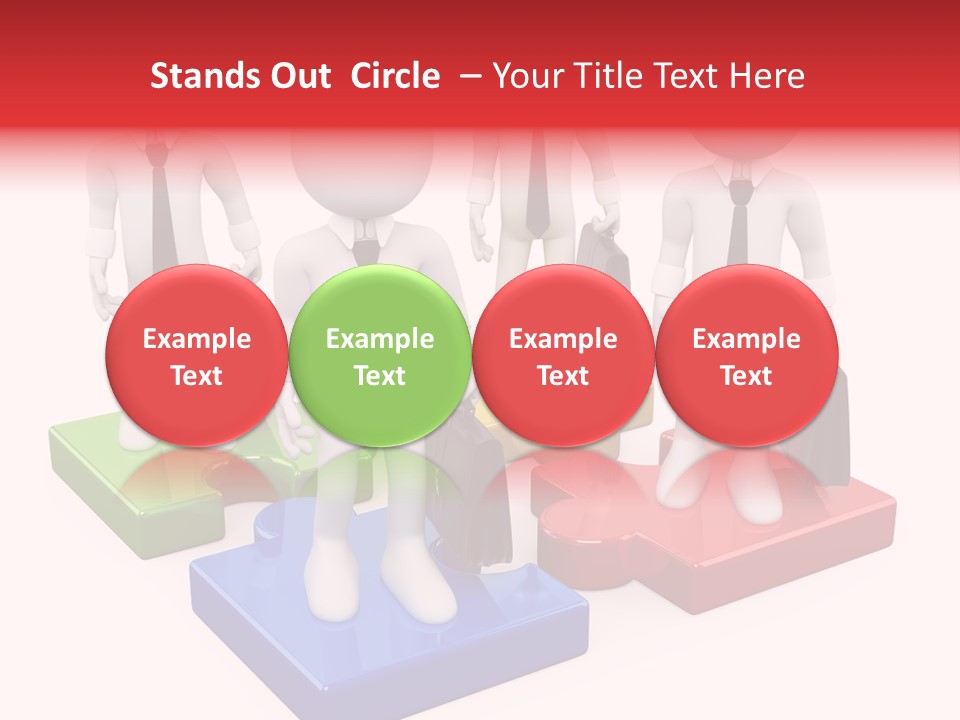 Stands Out Circle – Your Title Text Here

Example Text

Example Text

Example Text

Example Text